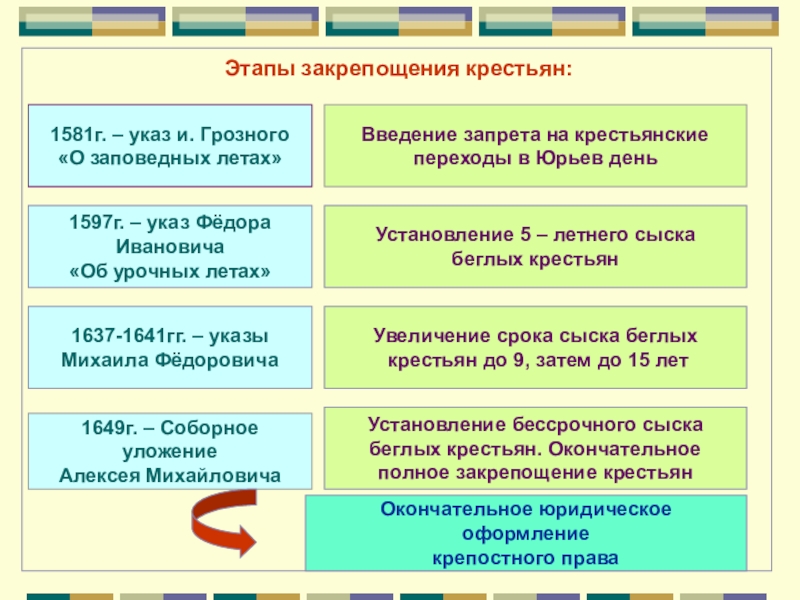 Этапы закрепощения крестьян:

1581г. – указ и. Грозного «О заповедных летах»

Введение запрета на крестьянские переходы в Юрьев день

1597г. – указ Фёдора Ивановича «Об урочных летах»

Установление 5 – летнего сыска беглых крестьян

1637-1641гг. – указы Михаила Фёдоровича

Увеличение срока сыска беглых крестьян до 9, затем до 15 лет

1649г. – Соборное уложение Алексея Михайловича

Установление бессрочного сыска беглых крестьян. Окончательное полное закрепощение крестьян

Окончательное юридическое оформление крепостного права